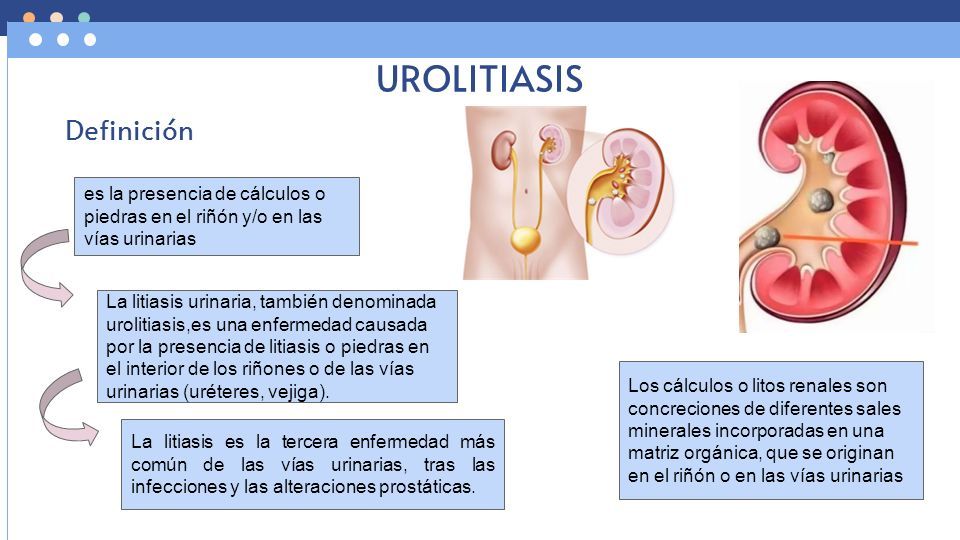 UROLITIASIS

Definición

es la presencia de cálculos o piedras en el riñón y/o en las vías urinarias

La litiasis urinaria, también denominada urolitiasis,es una enfermedad causada por la presencia de litiasis o piedras en el interior de los riñones o de las vías urinarias (uréteres, vejiga).

La litiasis es la tercera enfermedad más común de las vías urinarias, tras las infecciones y las alteraciones prostáticas.

Los cálculos o litos renales son concreciones de diferentes sales minerales incorporadas en una matriz orgánica, que se originan en el riñón o en las vías urinarias